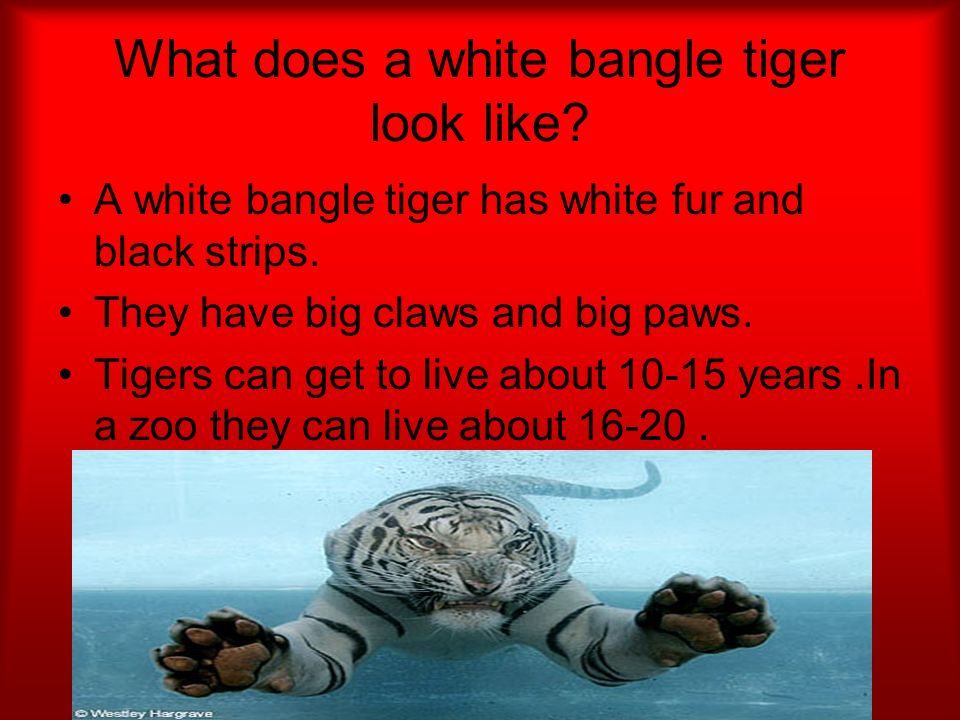 What does a white bangle tiger look like?

• A white bangle tiger has white fur and black strips.
• They have big claws and big paws.
• Tigers can get to live about 10-15 years .In a zoo they can live about 16-20 .

© Westley Hargrave